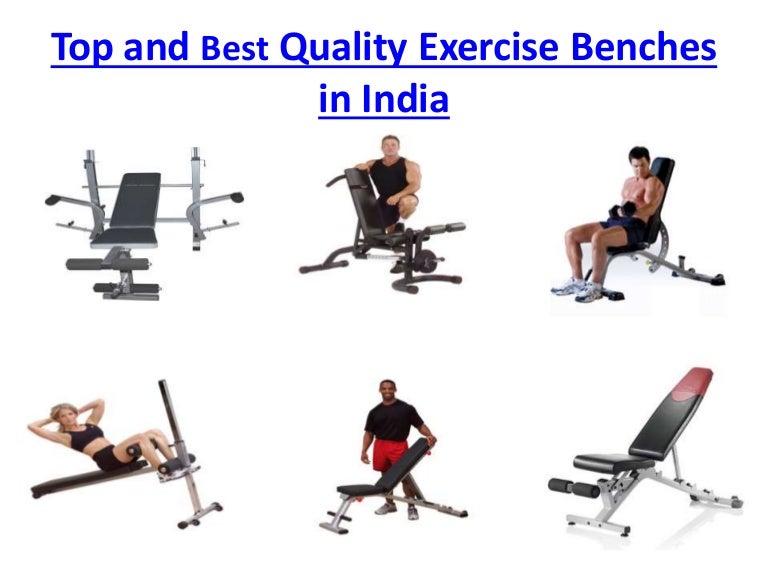 Top and Best Quality Exercise Benches in India